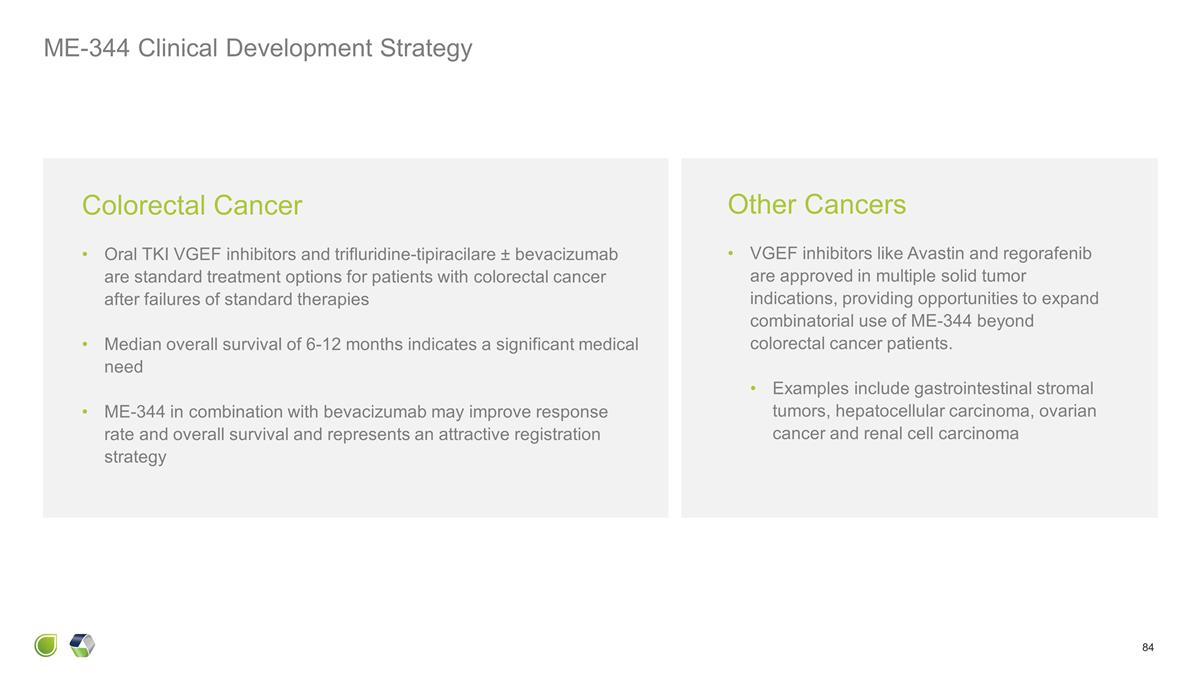 ME-344 Clinical Development Strategy

Colorectal Cancer

• Oral TKI VGEF inhibitors and trifluridine-tipiracilare ± bevacizumab are standard treatment options for patients with colorectal cancer after failures of standard therapies

• Median overall survival of 6-12 months indicates a significant medical need

• ME-344 in combination with bevacizumab may improve response rate and overall survival and represents an attractive registration strategy

Other Cancers

• VGEF inhibitors like Avastin and regorafenib are approved in multiple solid tumor indications, providing opportunities to expand combinatorial use of ME-344 beyond colorectal cancer patients.

• Examples include gastrointestinal stromal tumors, hepatocellular carcinoma, ovarian cancer and renal cell carcinoma

84